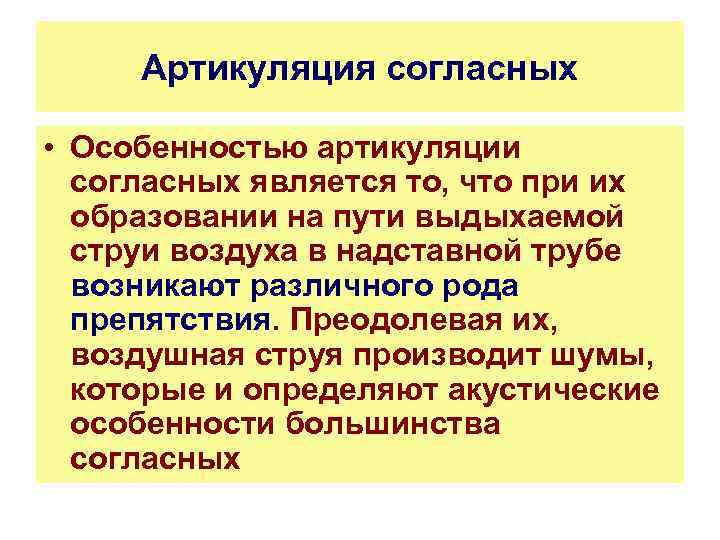 Артикуляция согласных

• Особенностью артикуляции согласных является то, что при их образовании на пути выдыхаемой струи воздуха в надставной трубе возникают различного рода препятствия. Преодолевая их, воздушная струя производит шумы, которые и определяют акустические особенности большинства согласных